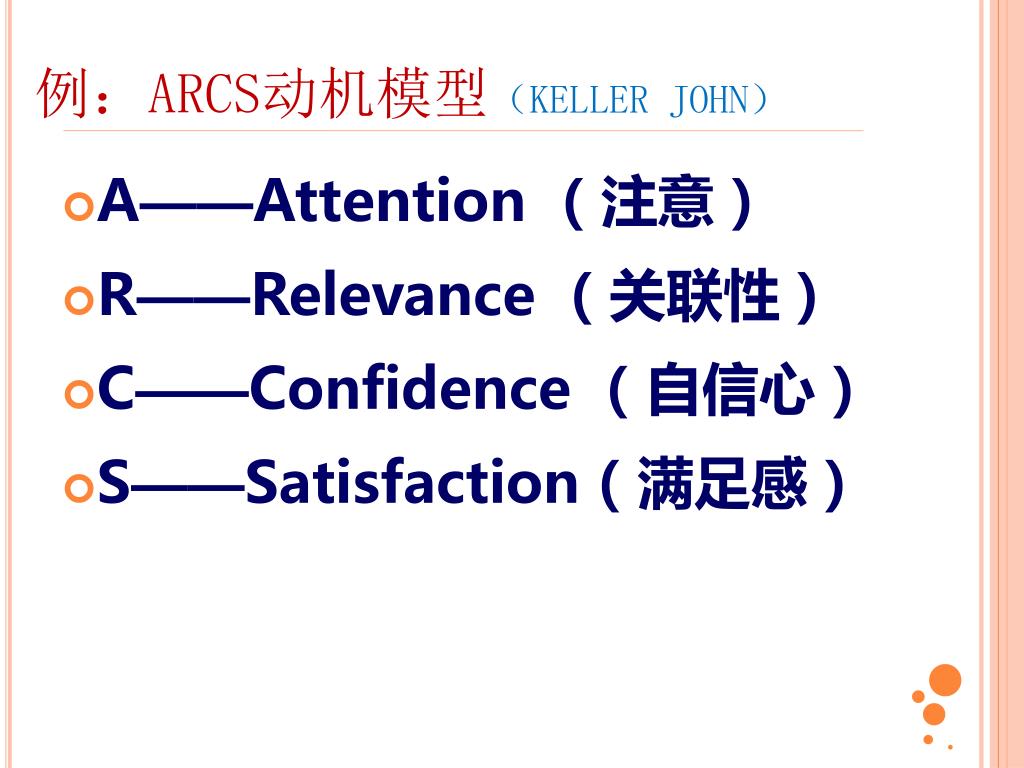 例：ARCS动机模型（KELLER JOHN）

A——Attention （注意）

R——Relevance （关联性）

C——Confidence （自信心）

S——Satisfaction（满足感）